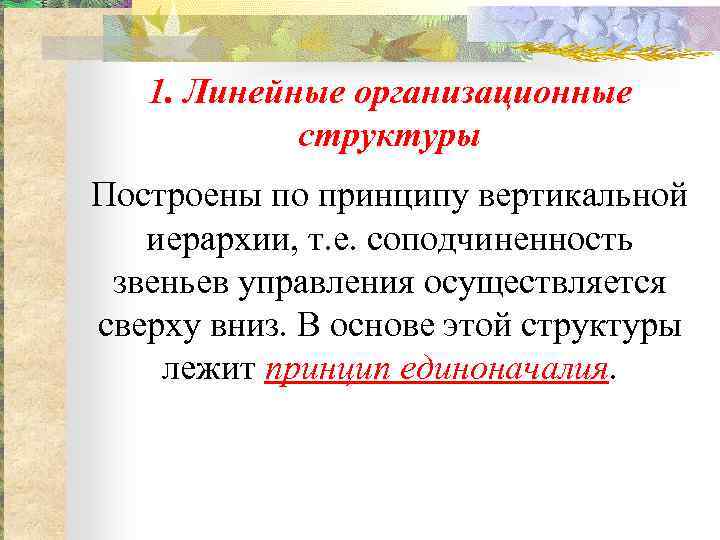 1. Линейные организационные структуры

Построены по принципу вертикальной иерархии, т.е. соподчиненность звеньев управления осуществляется сверху вниз. В основе этой структуры лежит принцип единоначалия.